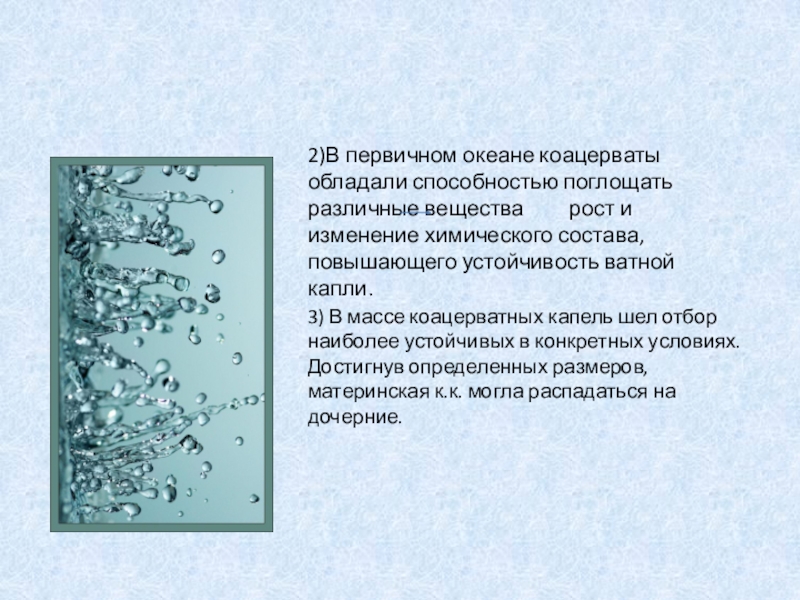 2)В первичном океане коацерваты обладали способностью поглощать различные вещества рост и изменение химического состава, повышающего устойчивость ватной капли.

3) В массе коацерватных капель шел отбор наиболее устойчивых в конкретных условиях. Достигнув определенных размеров, материнская к.к. могла распадаться на дочерние.